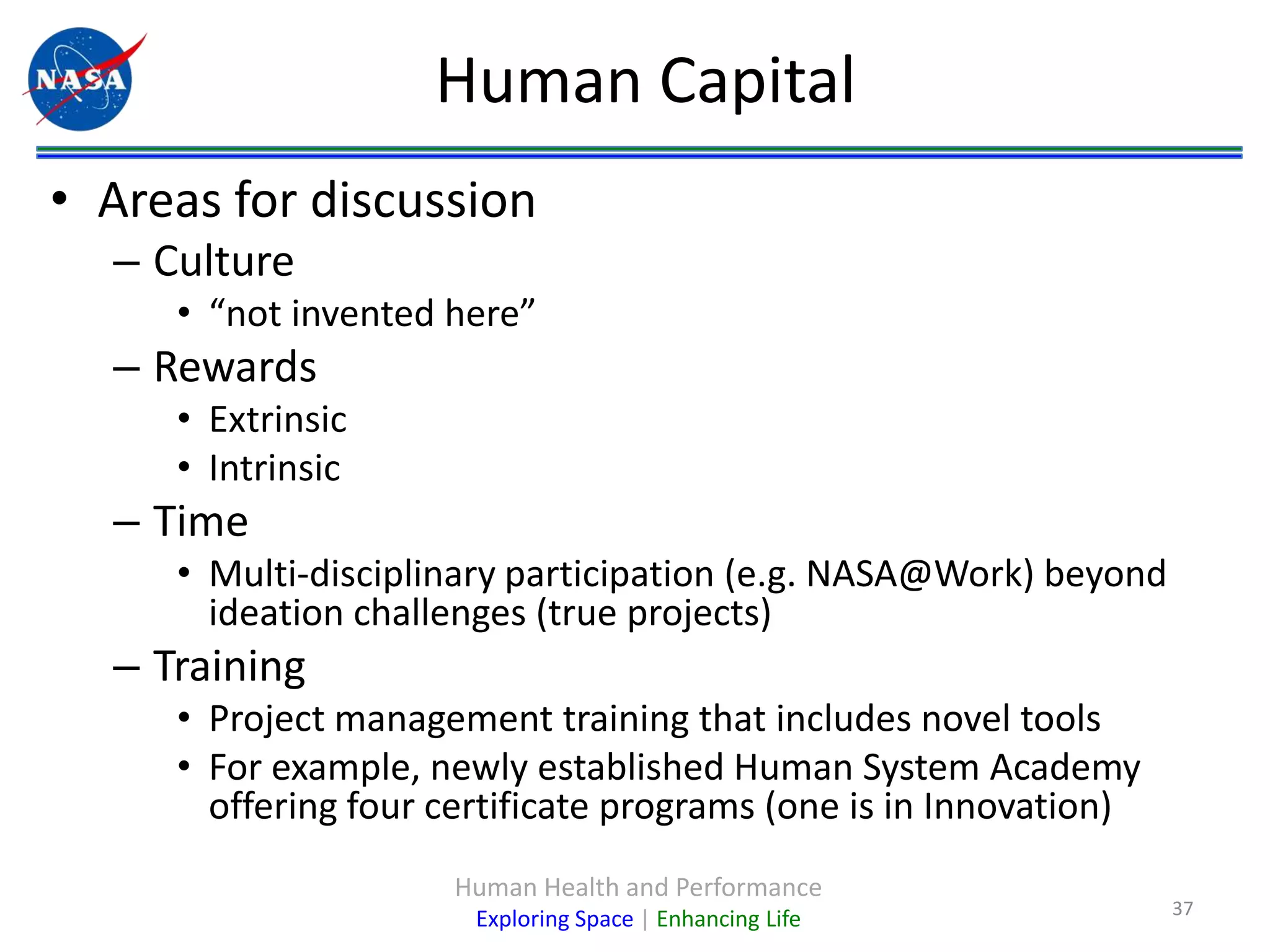 NASA

Human Capital

• Areas for discussion
  – Culture
    • “not invented here”
  – Rewards
    • Extrinsic
    • Intrinsic
  – Time
    • Multi-disciplinary participation (e.g. NASA@Work) beyond ideation challenges (true projects)
  – Training
    • Project management training that includes novel tools
    • For example, newly established Human System Academy offering four certificate programs (one is in Innovation)

Human Health and Performance
Exploring Space | Enhancing Life

37